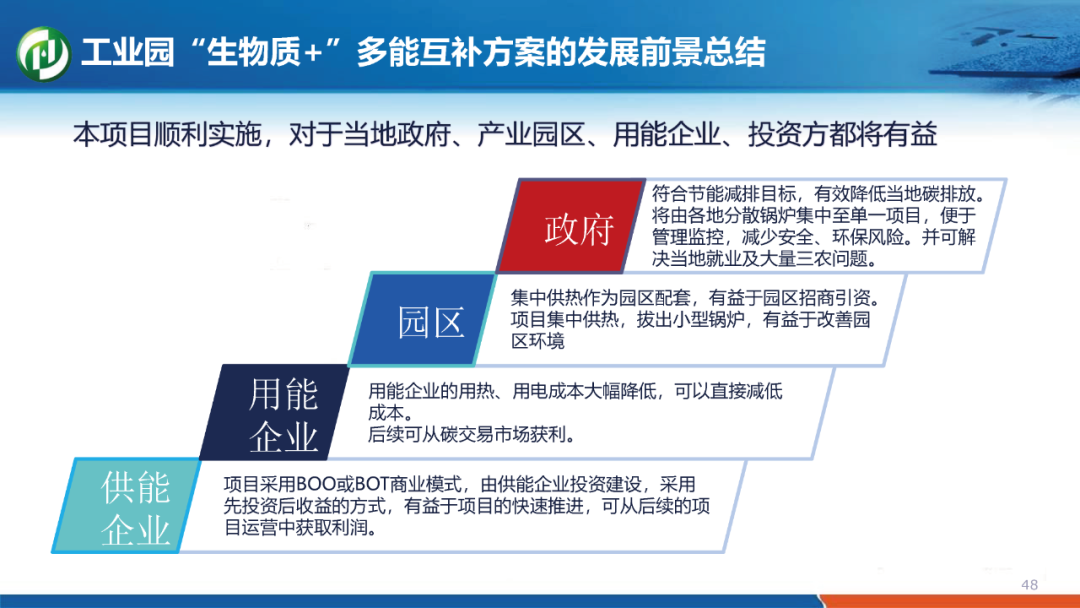 工业园“生物质+”多能互补方案的发展前景总结

本项目顺利实施，对于当地政府、产业园区、用能企业、投资方都将有益

政府

符合节能减排目标，有效降低当地碳排放。将由各地分散锅炉集中至单一项目，便于管理监控，减少安全、环保风险。并可解决当地就业及大量三农问题。

园区

集中供热作为园区配套，有益于园区招商引资。项目集中供热，拔出小型锅炉，有益于改善园区环境

用能企业

用能企业的用热、用电成本大幅降低，可以直接减低成本。
后续可从碳交易市场获利。

供能企业

项目采用BOO或BOT商业模式，由供能企业投资建设，采用先投资后收益的方式，有益于项目的快速推进，可从后续的项目运营中获取利润。

48